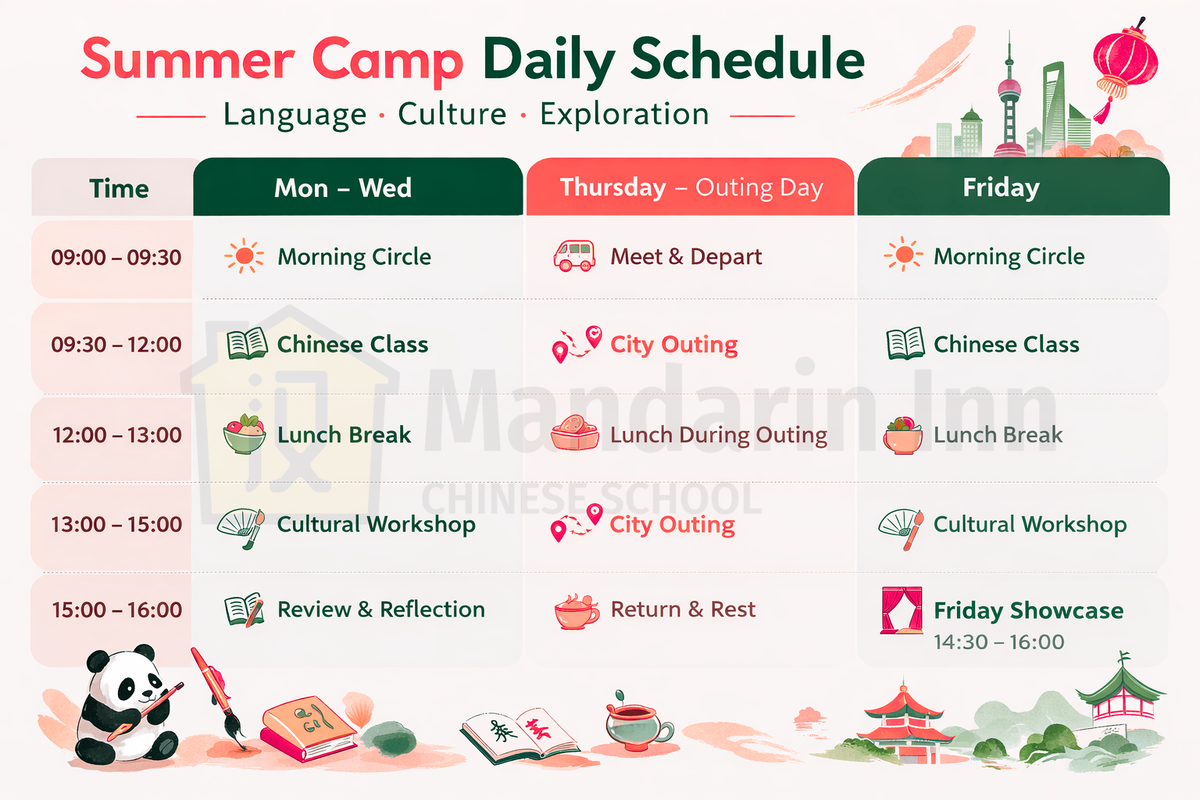 Summer Camp Daily Schedule

Language · Culture · Exploration

| Time | Mon – Wed | Thursday – Outing Day | Friday |
|---|---|---|---|
| 09:00 – 09:30 | Morning Circle | Meet & Depart | Morning Circle |
| 09:30 – 12:00 | Chinese Class | City Outing | Chinese Class |
| 12:00 – 13:00 | Lunch Break | Lunch During Outing | Lunch Break |
| 13:00 – 15:00 | Cultural Workshop | City Outing | Cultural Workshop |
| 15:00 – 16:00 | Review & Reflection | Return & Rest | Friday Showcase 14:30 – 16:00 |

汉 Mandarin Inn
CHINESE SCHOOL